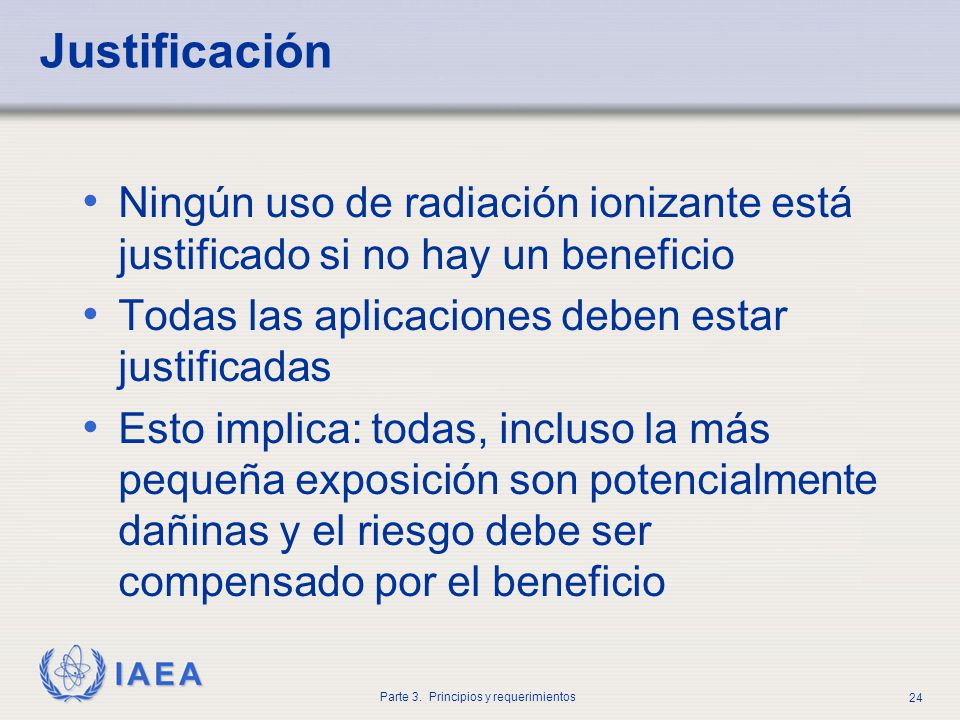 Justificación

• Ningún uso de radiación ionizante está justificado si no hay un beneficio
• Todas las aplicaciones deben estar justificadas
• Esto implica: todas, incluso la más pequeña exposición son potencialmente dañinas y el riesgo debe ser compensado por el beneficio

IAEA

Parte 3. Principios y requerimientos

24